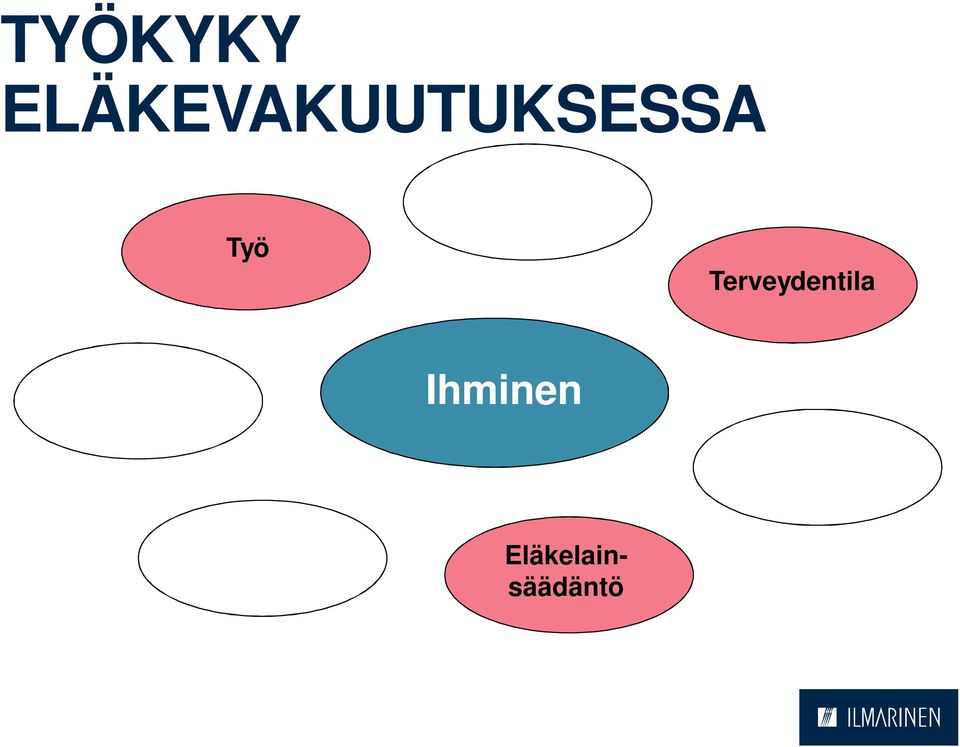 TYÖKYKY ELÄKEVAKUUTUKSESSA

Työ

Terveydentila

Ihminen

Eläkelainsäädäntö

ILMARINEN